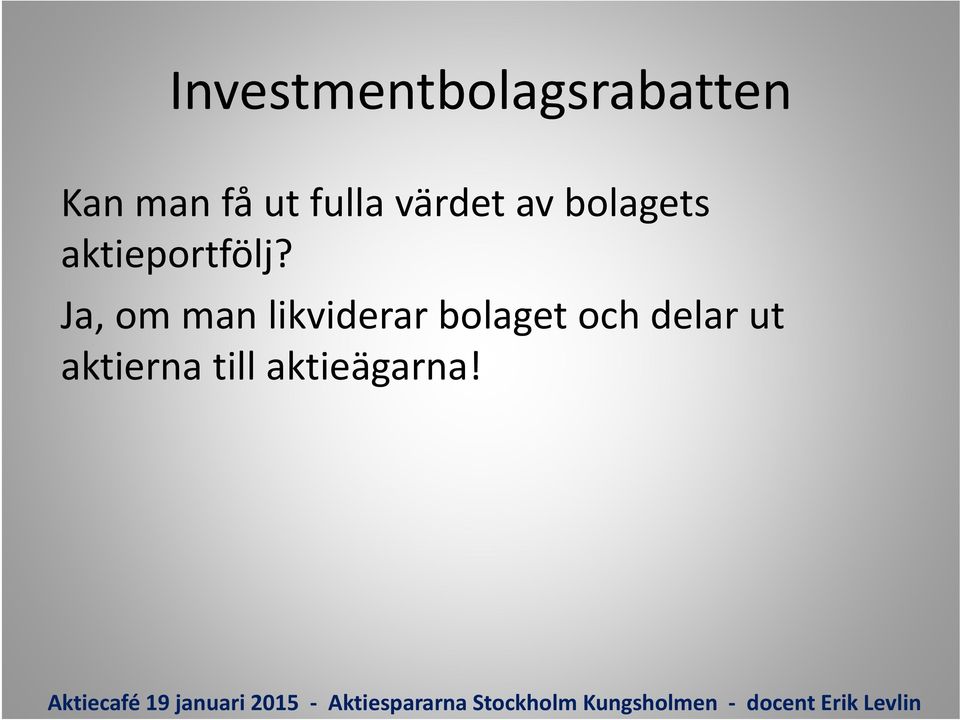 Investmentbolagsrabatten

Kan man få ut fulla värdet av bolagets aktieportfölj?

Ja, om man likviderar bolaget och delar ut aktierna till aktieägarna!

Aktiecafé 19 januari 2015 - Aktiespararna Stockholm Kungsholmen - docent Erik Levlin